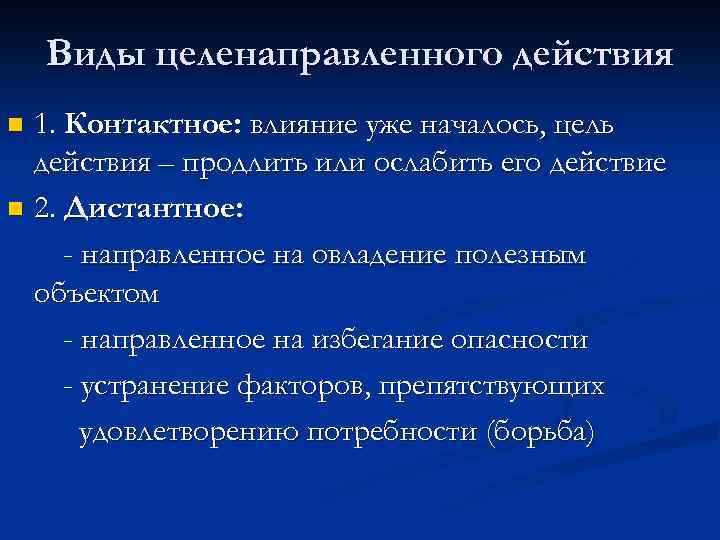 Виды целенаправленного действия

1. Контактное: влияние уже началось, цель действия – продлить или ослабить его действие

2. Дистантное:

- направленное на овладение полезным объектом

- направленное на избегание опасности

- устранение факторов, препятствующих удовлетворению потребности (борьба)